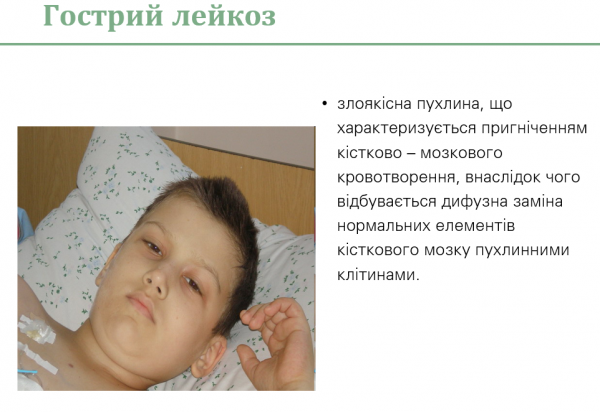 Гострий лейкоз

• злоякісна пухлина, що характеризується пригніченням кістково – мозкового кровотворення, внаслідок чого відбувається дифузна заміна нормальних елементів кісткового мозку пухлинними клітинами.